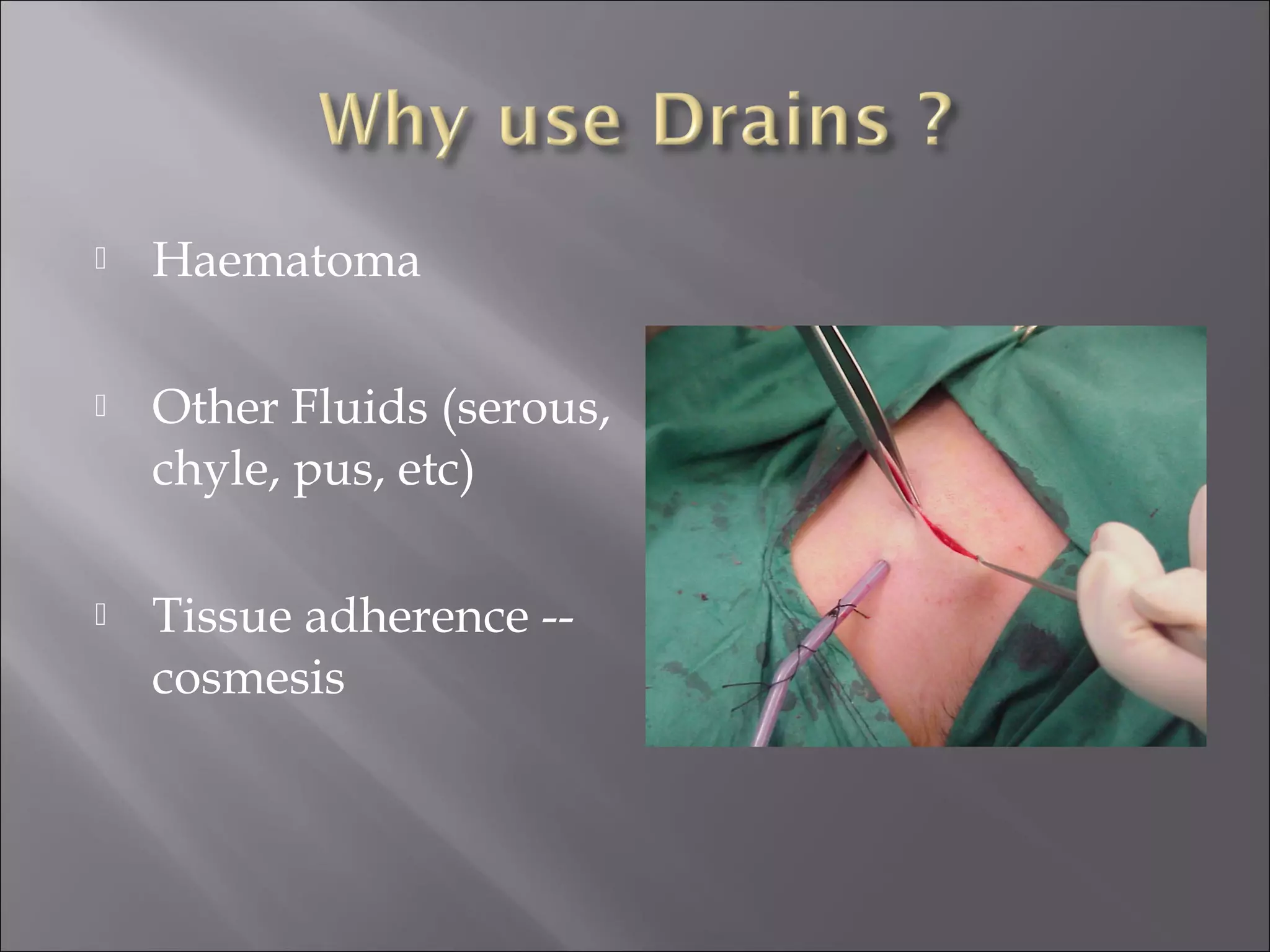 Why use Drains ?

Haematoma

Other Fluids (serous, chyle, pus, etc)

Tissue adherence -- cosmesis